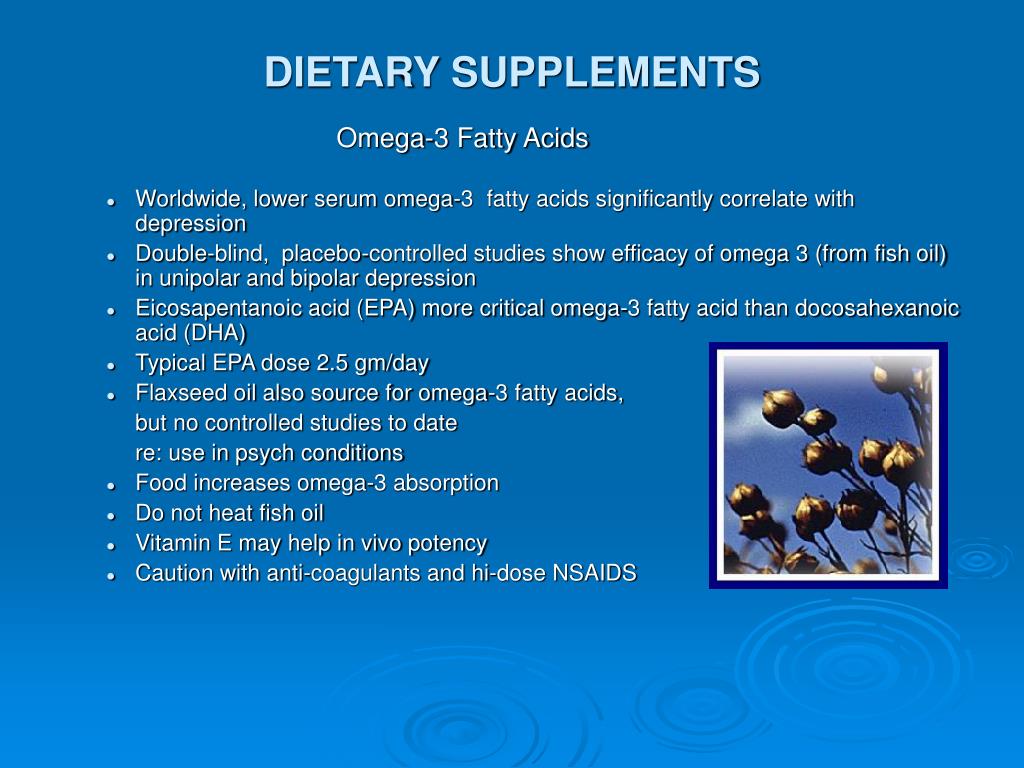 DIETARY SUPPLEMENTS

Omega-3 Fatty Acids

- Worldwide, lower serum omega-3 fatty acids significantly correlate with depression
- Double-blind, placebo-controlled studies show efficacy of omega 3 (from fish oil) in unipolar and bipolar depression
- Eicosapentanoic acid (EPA) more critical omega-3 fatty acid than docosahexanoic acid (DHA)
- Typical EPA dose 2.5 gm/day
- Flaxseed oil also source for omega-3 fatty acids,
  but no controlled studies to date
  re: use in psych conditions
- Food increases omega-3 absorption
- Do not heat fish oil
- Vitamin E may help in vivo potency
- Caution with anti-coagulants and hi-dose NSAIDS